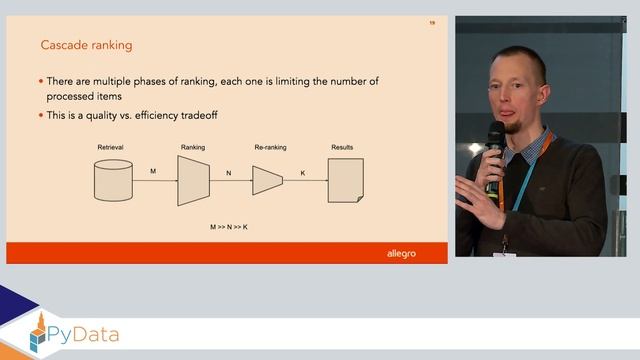 19

Cascade ranking

• There are multiple phases of ranking, each one is limiting the number of processed items
• This is a quality vs. efficiency tradeoff

Retrieval
Ranking
Re-ranking
Results
M
N
K

M >> N >> K

allegro

PyData